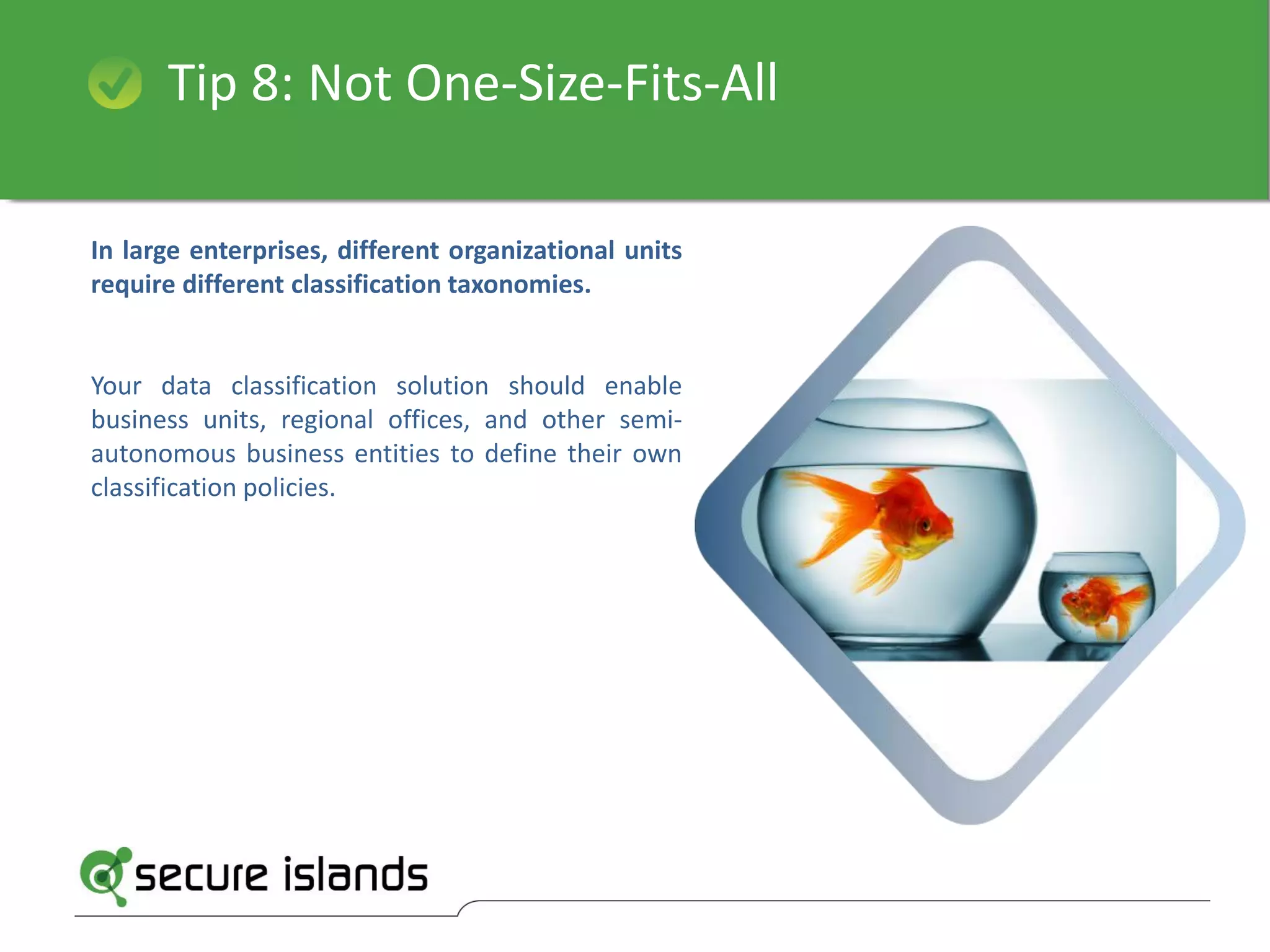 Tip 8: Not One-Size-Fits-All

In large enterprises, different organizational units require different classification taxonomies.

Your data classification solution should enable business units, regional offices, and other semi-autonomous business entities to define their own classification policies.

secure islands